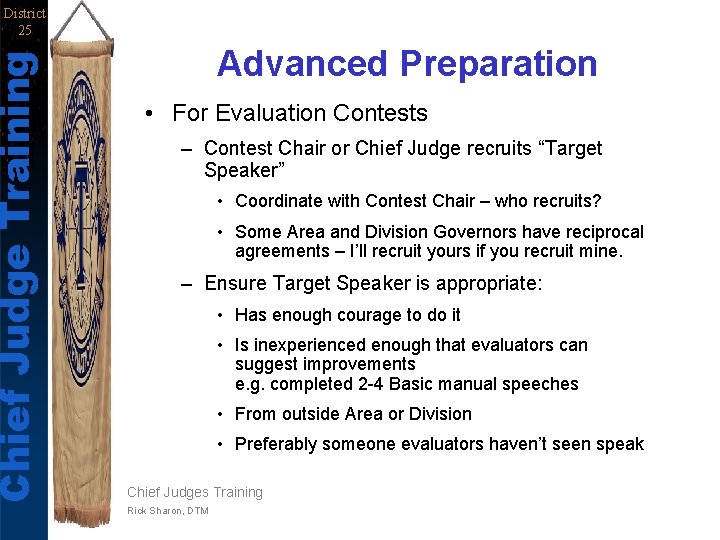 District 25

Chief Judge Training

Advanced Preparation

• For Evaluation Contests

– Contest Chair or Chief Judge recruits “Target Speaker”

• Coordinate with Contest Chair – who recruits?

• Some Area and Division Governors have reciprocal agreements – I’ll recruit yours if you recruit mine.

– Ensure Target Speaker is appropriate:

• Has enough courage to do it

• Is inexperienced enough that evaluators can suggest improvements
e.g. completed 2-4 Basic manual speeches

• From outside Area or Division

• Preferably someone evaluators haven’t seen speak

Chief Judges Training

Rick Sharon, DTM